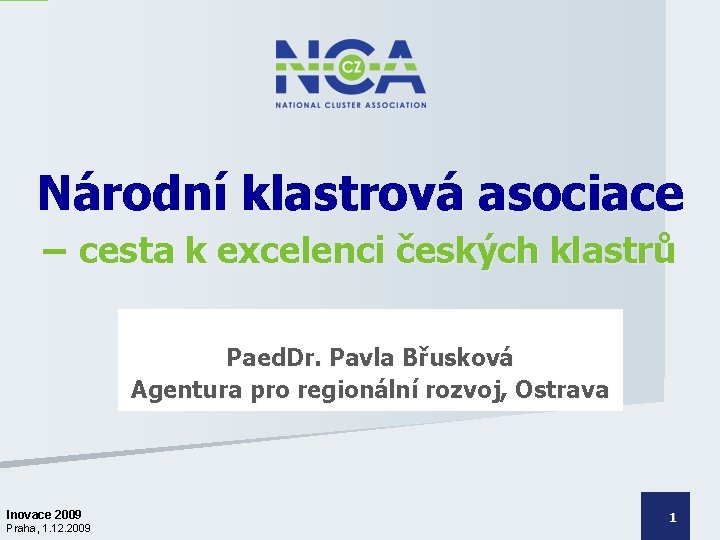 NCA
CZ
NATIONAL CLUSTER ASSOCIATION

Národní klastrová asociace
– cesta k excelenci českých klastrů

PaedDr. Pavla Břusková
Agentura pro regionální rozvoj, Ostrava

Inovace 2009
Praha, 1.12.2009

1